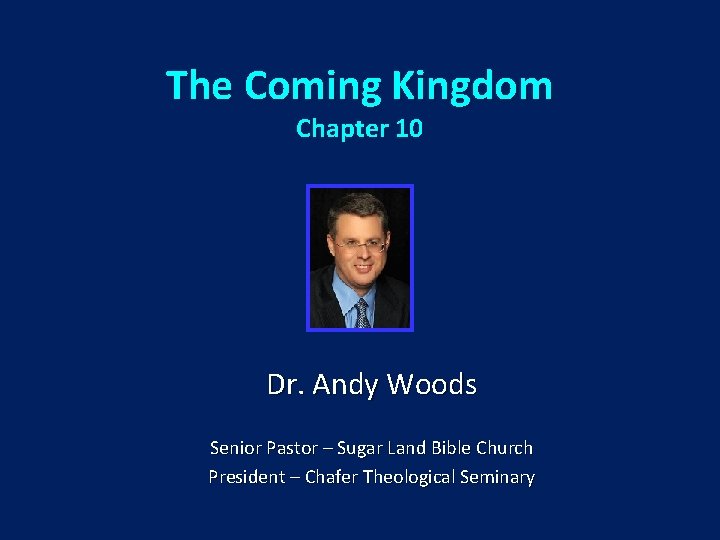 The Coming Kingdom
Chapter 10

Dr. Andy Woods

Senior Pastor – Sugar Land Bible Church
President – Chafer Theological Seminary